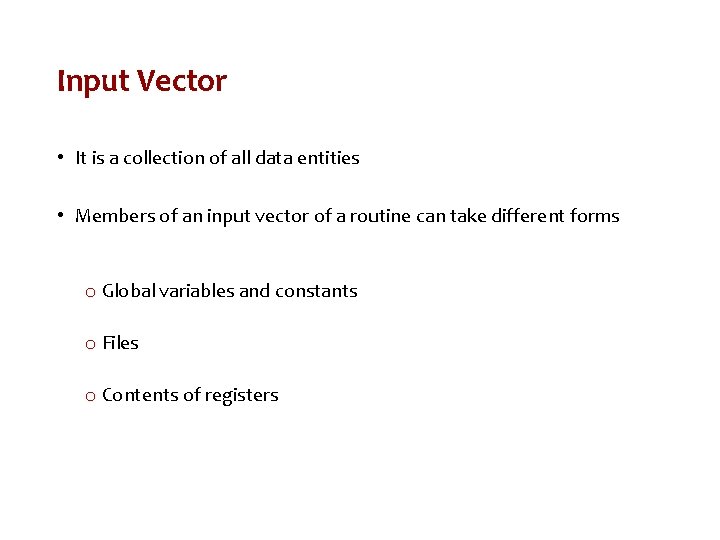 Input Vector

• It is a collection of all data entities

• Members of an input vector of a routine can take different forms

o Global variables and constants

o Files

o Contents of registers